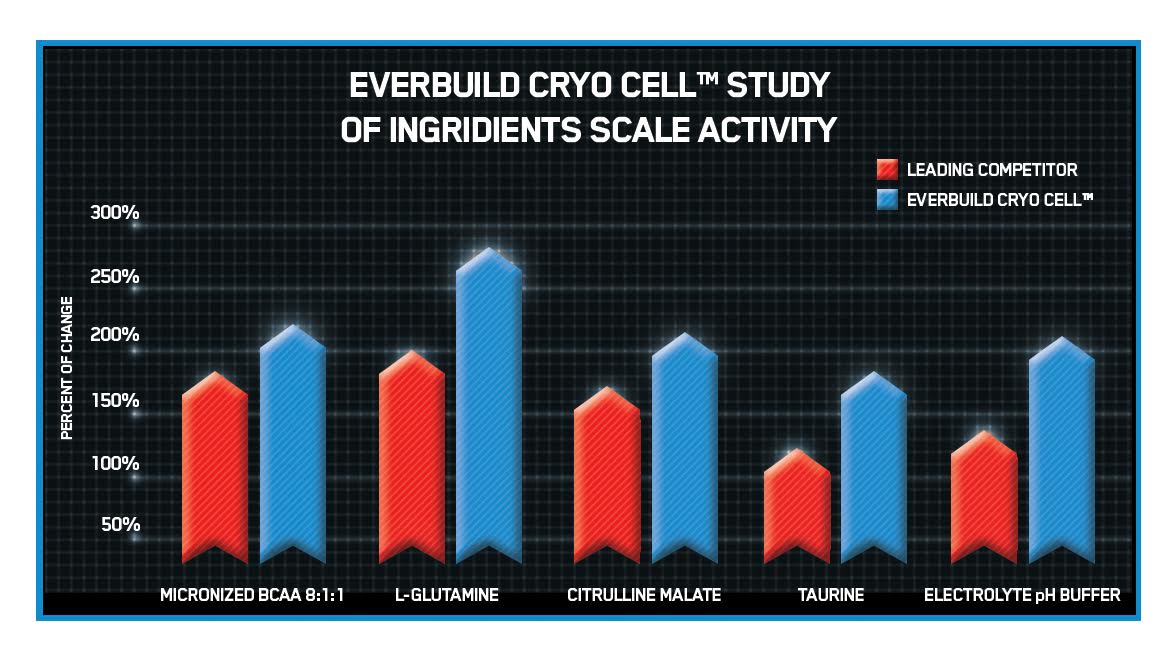 EVERBUILD CRYO CELL™ STUDY
OF INGRIDIENTS SCALE ACTIVITY

LEADING COMPETITOR
EVERBUILD CRYO CELL™

PERCENT OF CHANGE

300%
250%
200%
150%
100%
50%

MICRONIZED BCAA 8:1:1
L-GLUTAMINE
CITRULLINE MALATE
TAURINE
ELECTROLYTE pH BUFFER